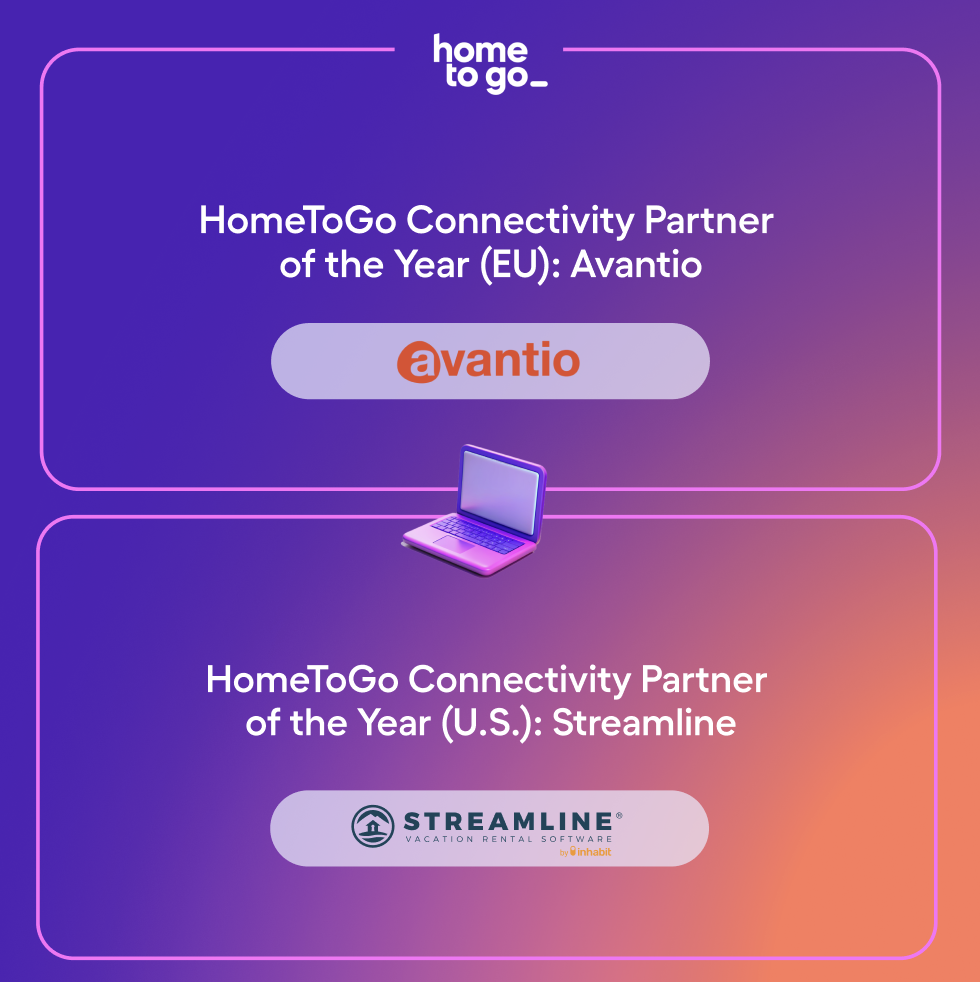 home to go_

HomeToGo Connectivity Partner of the Year (EU): Avantio

avantio

HomeToGo Connectivity Partner of the Year (U.S.): Streamline

STREAMLINE®
VACATION RENTAL SOFTWARE
by inhabit